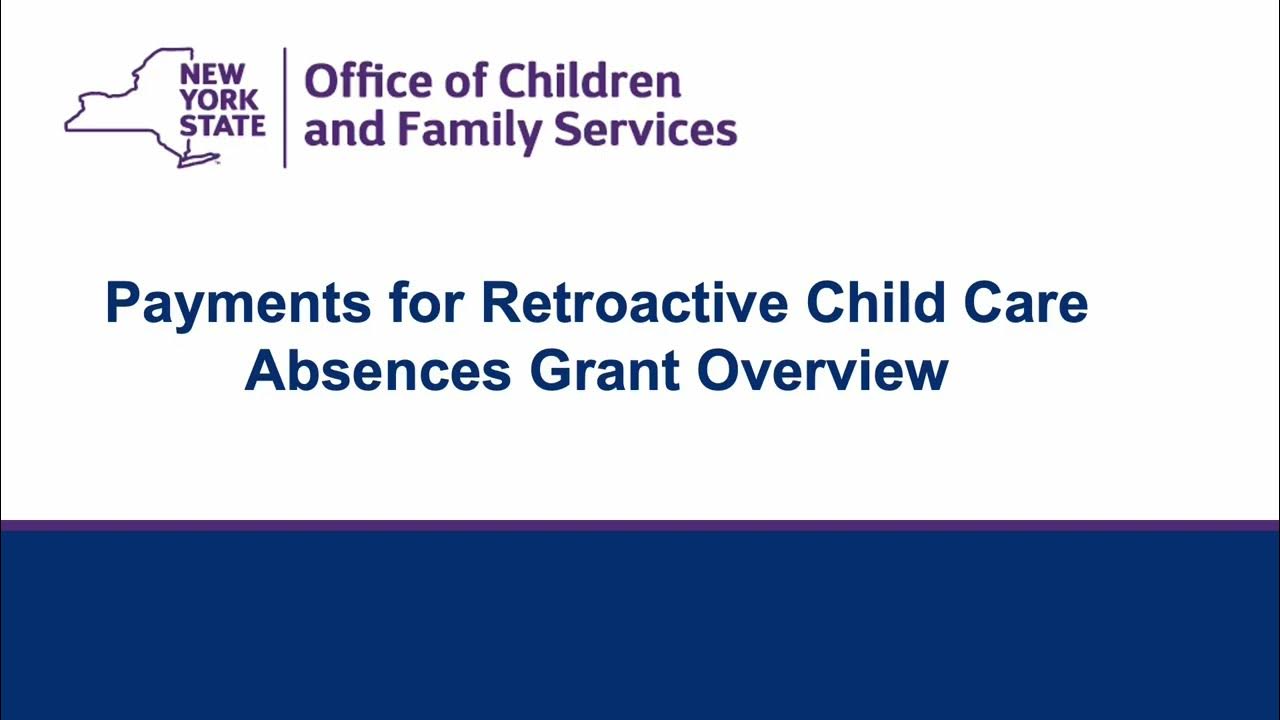 NEW YORK STATE

Office of Children and Family Services

Payments for Retroactive Child Care Absences Grant Overview